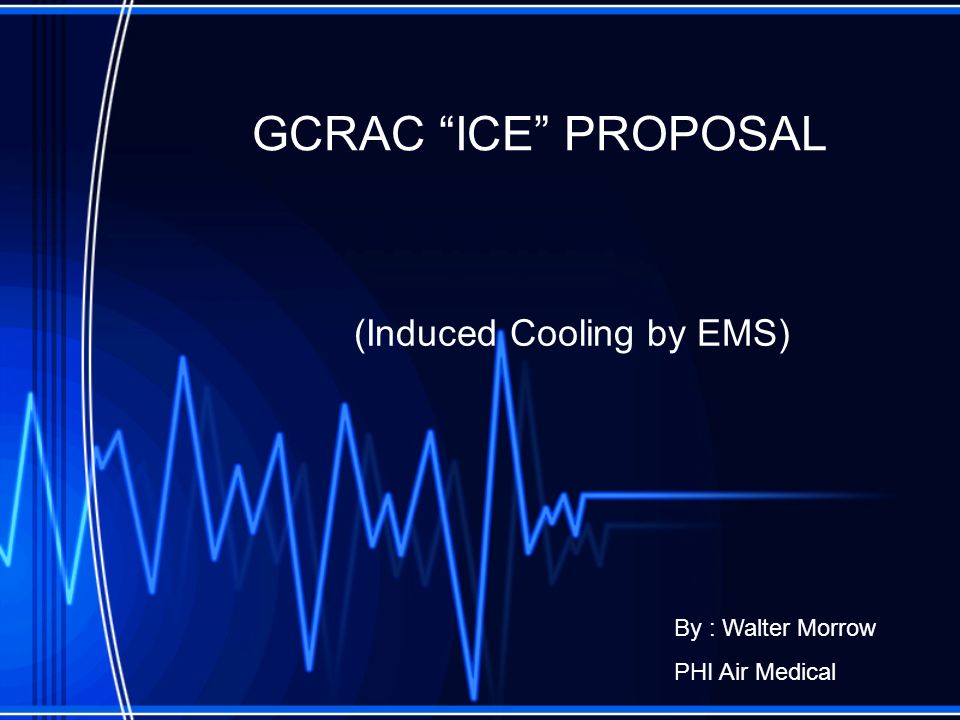 GCRAC “ICE” PROPOSAL

(Induced Cooling by EMS)

By : Walter Morrow

PHI Air Medical